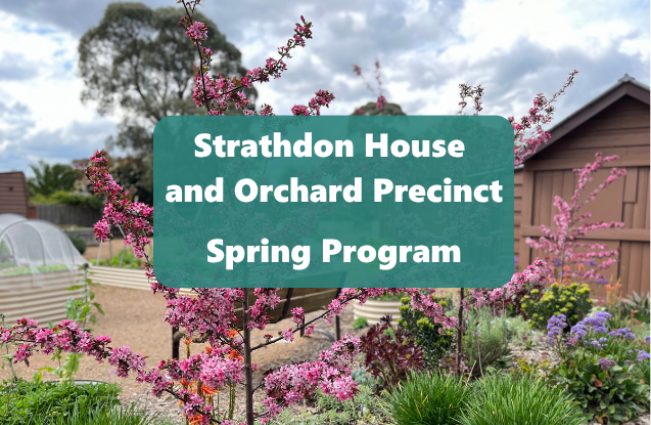 Strathdon House and Orchard Precinct

Spring Program